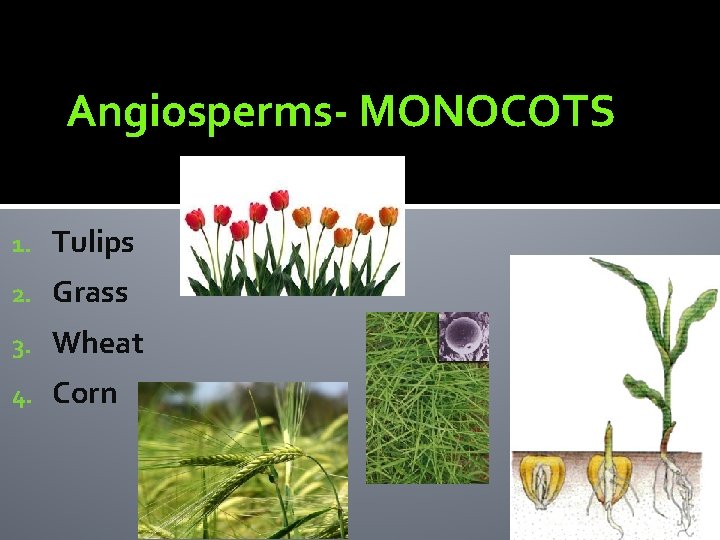 Angiosperms- MONOCOTS

1. Tulips
2. Grass
3. Wheat
4. Corn